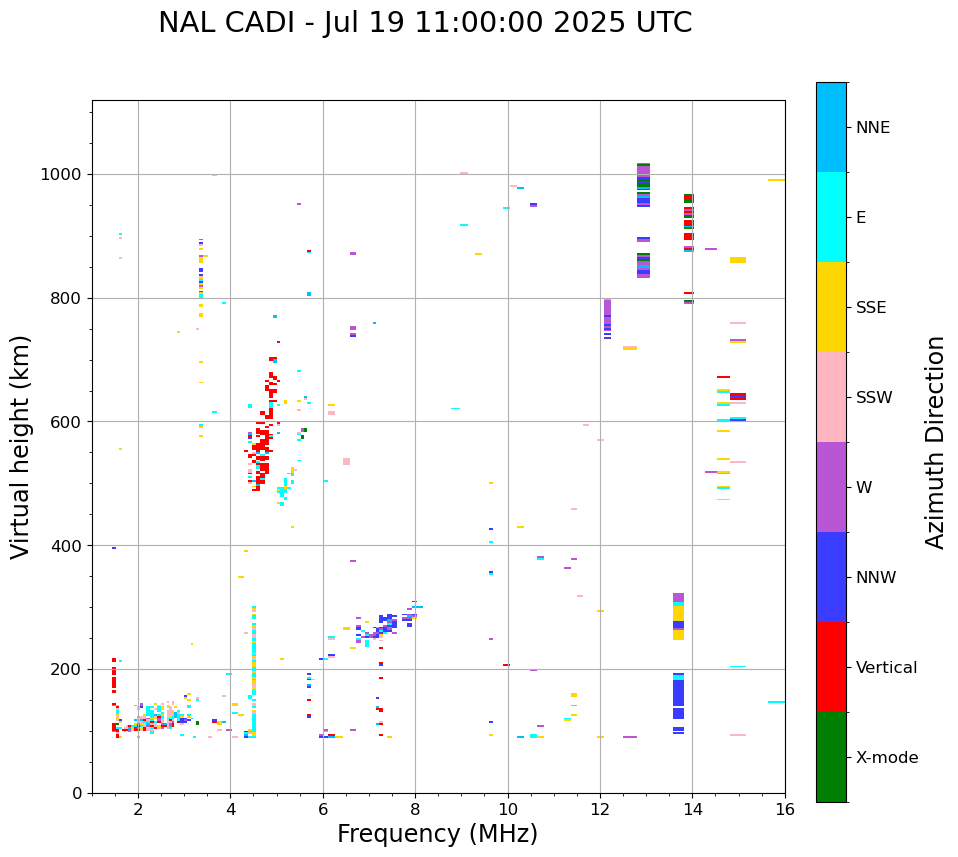 NAL CADI - Jul 19 11:00:00 2025 UTC

Virtual height (km)

1000
800
600
400
200
0

2
4
6
8
10
12
14
16

Frequency (MHz)

NNE
E
SSE
SSW
W
NNW
Vertical
X-mode

Azimuth Direction